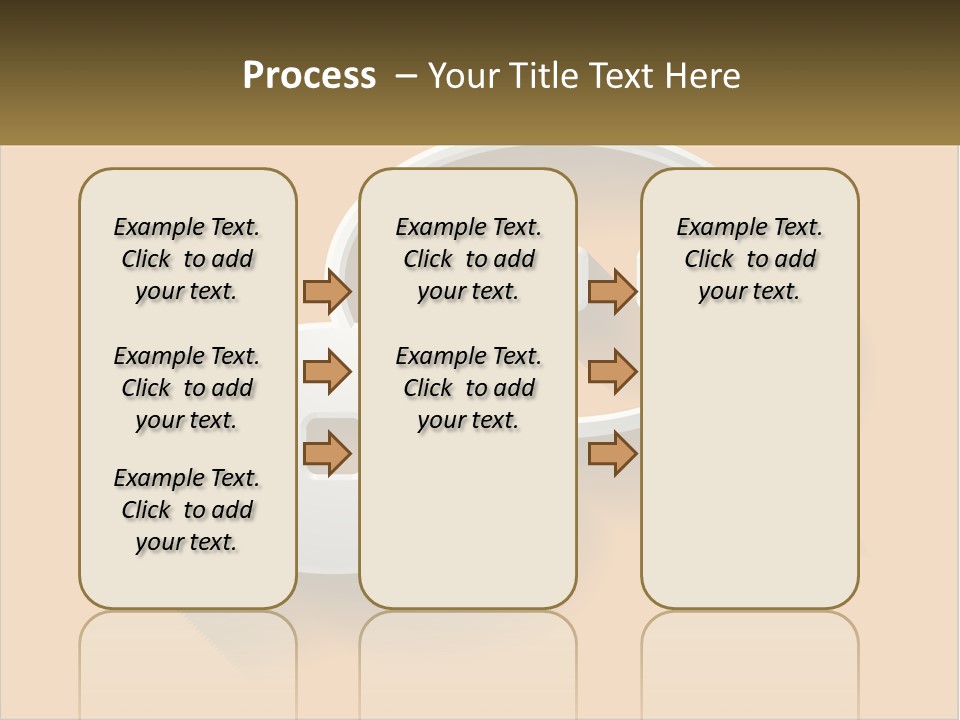 Process – Your Title Text Here

Example Text. Click to add your text.

Example Text. Click to add your text.

Example Text. Click to add your text.

Example Text. Click to add your text.

Example Text. Click to add your text.

Example Text. Click to add your text.